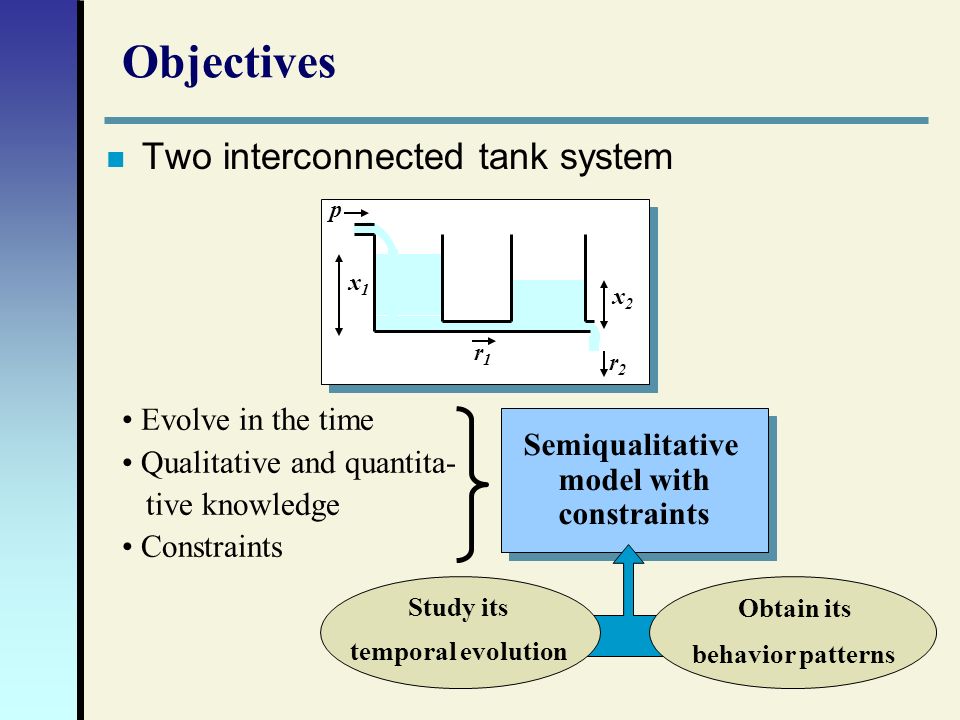 Objectives

■ Two interconnected tank system

$p$

$x_1$

$x_2$

$r_1$

$r_2$

• Evolve in the time
• Qualitative and quantitative knowledge
• Constraints

Semiqualitative model with constraints

Study its temporal evolution

Obtain its behavior patterns